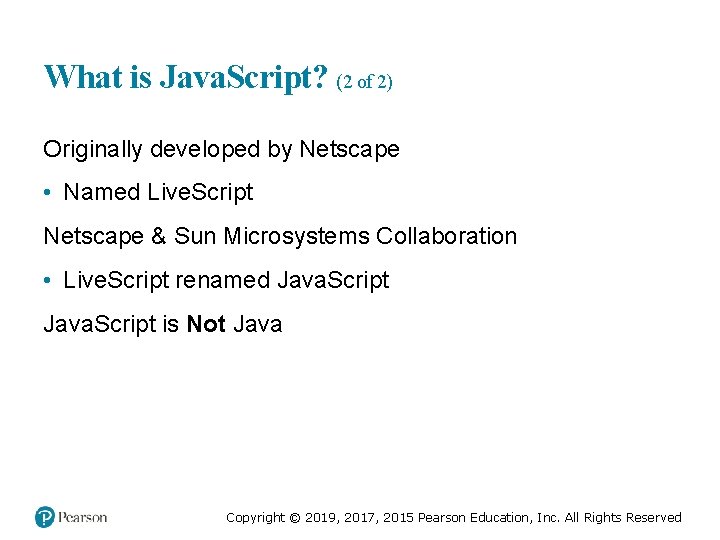 What is JavaScript? (2 of 2)

Originally developed by Netscape

• Named LiveScript

Netscape & Sun Microsystems Collaboration

• LiveScript renamed JavaScript

JavaScript is Not Java

Pearson

Copyright © 2019, 2017, 2015 Pearson Education, Inc. All Rights Reserved